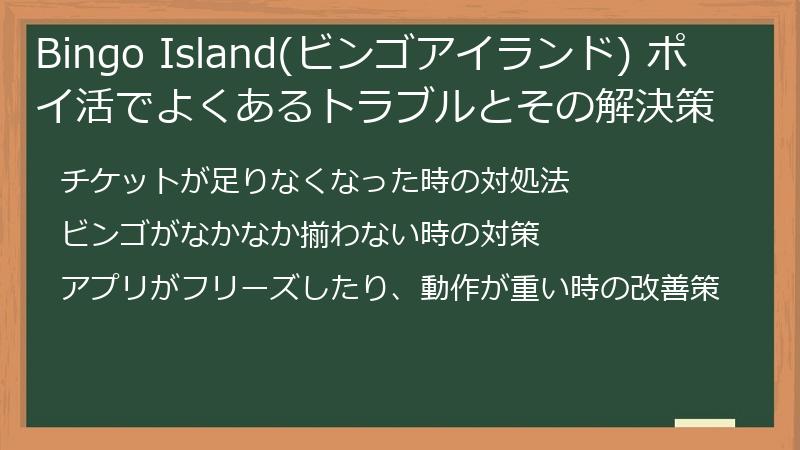 Bingo Island(ビンゴアイランド) ポイ活でよくあるトラブルとその解決策

チケットが足りなくなった時の対処法

ビンゴがなかなか揃わない時の対策

アプリがフリーズしたり、動作が重い時の改善策